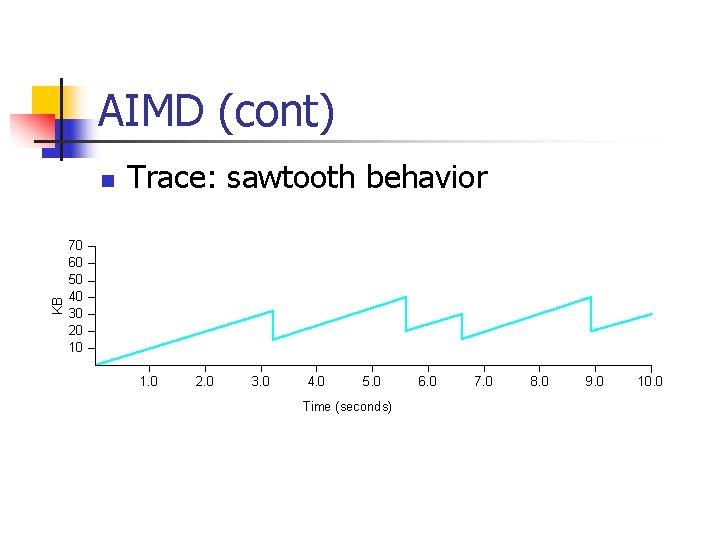 AIMD (cont)

Trace: sawtooth behavior

70
60
50
40
30
20
10
KB

1.0 2.0 3.0 4.0 5.0 6.0 7.0 8.0 9.0 10.0

Time (seconds)